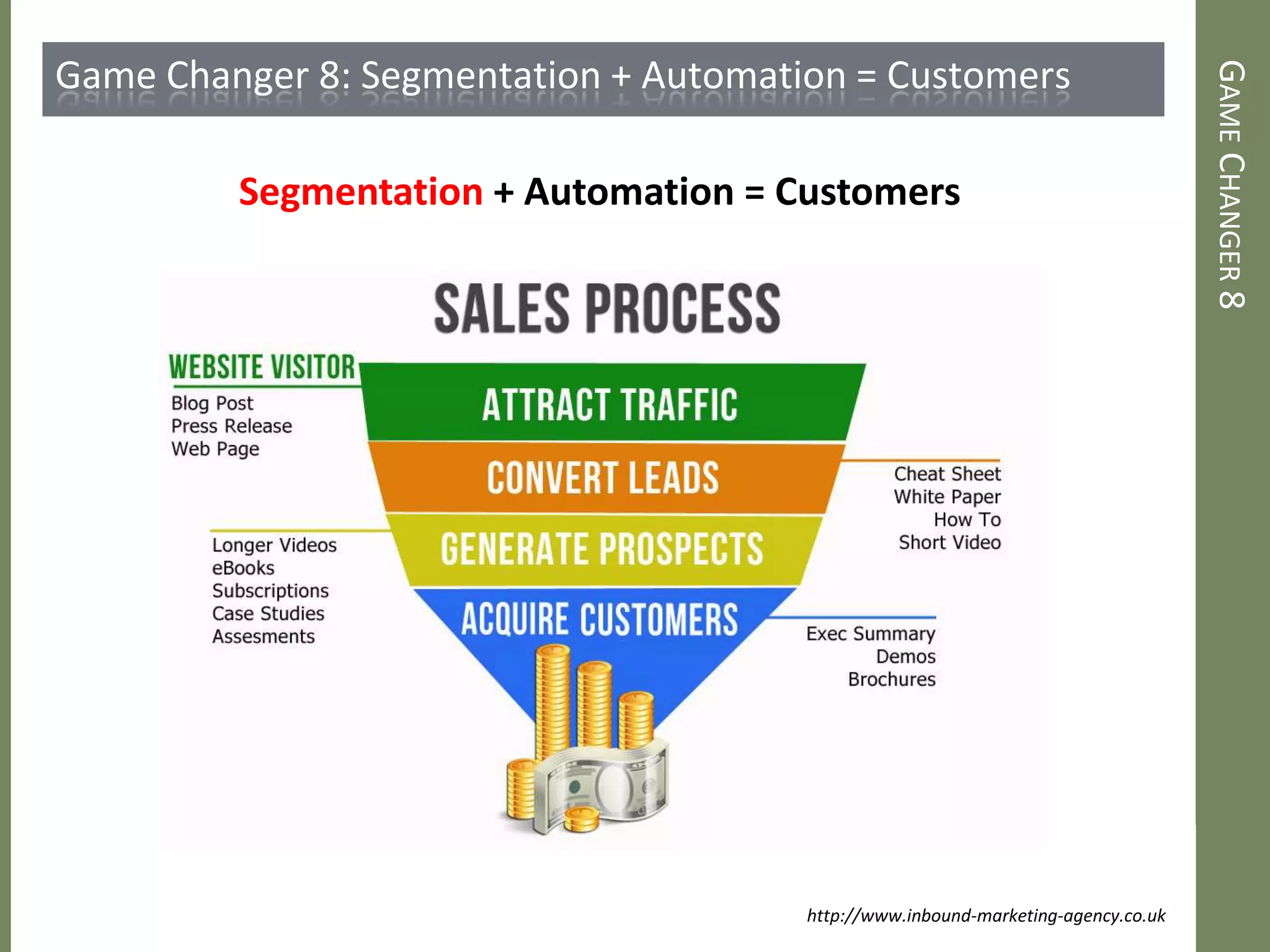 Game Changer 8: Segmentation + Automation = Customers

GAME CHANGER 8

Segmentation + Automation = Customers

SALES PROCESS

WEBSITE VISITOR
Blog Post
Press Release
Web Page

ATTRACT TRAFFIC

CONVERT LEADS

Cheat Sheet
White Paper
How To
Short Video

GENERATE PROSPECTS

Longer Videos
eBooks
Subscriptions
Case Studies
Assesments

ACQUIRE CUSTOMERS

Exec Summary
Demos
Brochures

http://www.inbound-marketing-agency.co.uk